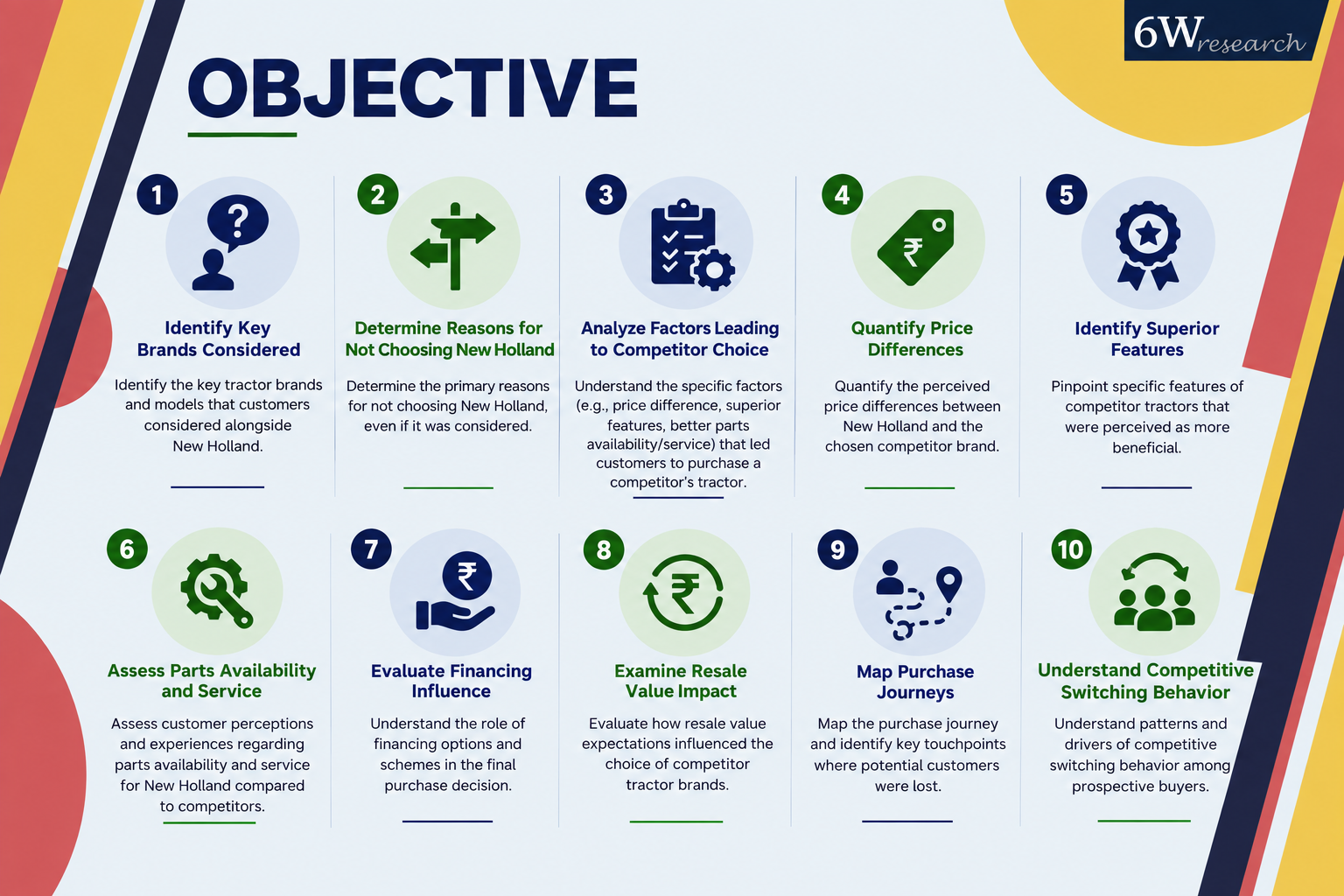 6Wresearch

OBJECTIVE

1
Identify Key Brands Considered
Identify the key tractor brands and models that customers considered alongside New Holland.

2
Determine Reasons for Not Choosing New Holland
Determine the primary reasons for not choosing New Holland, even if it was considered.

3
Analyze Factors Leading to Competitor Choice
Understand the specific factors (e.g., price difference, superior features, better parts availability/service) that led customers to purchase a competitor's tractor.

4
₹
Quantify Price Differences
Quantify the perceived price differences between New Holland and the chosen competitor brand.

5
Identify Superior Features
Pinpoint specific features of competitor tractors that were perceived as more beneficial.

6
Assess Parts Availability and Service
Assess customer perceptions and experiences regarding parts availability and service for New Holland compared to competitors.

7
₹
Evaluate Financing Influence
Understand the role of financing options and schemes in the final purchase decision.

8
₹
Examine Resale Value Impact
Evaluate how resale value expectations influenced the choice of competitor tractor brands.

9
Map Purchase Journeys
Map the purchase journey and identify key touchpoints where potential customers were lost.

10
Understand Competitive Switching Behavior
Understand patterns and drivers of competitive switching behavior among prospective buyers.